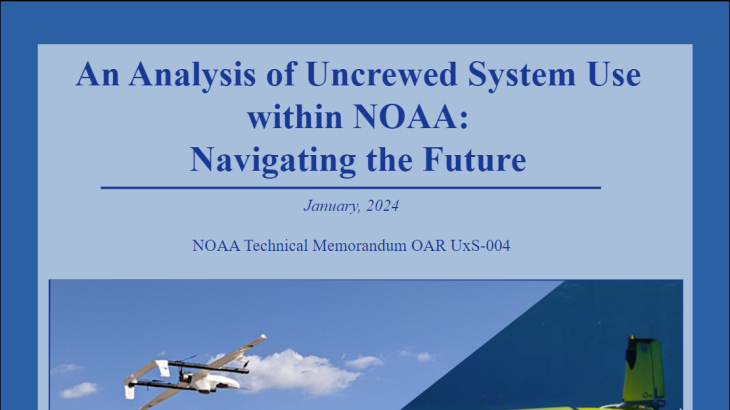 An Analysis of Uncrewed System Use within NOAA: Navigating the Future

January, 2024

NOAA Technical Memorandum OAR UxS-004